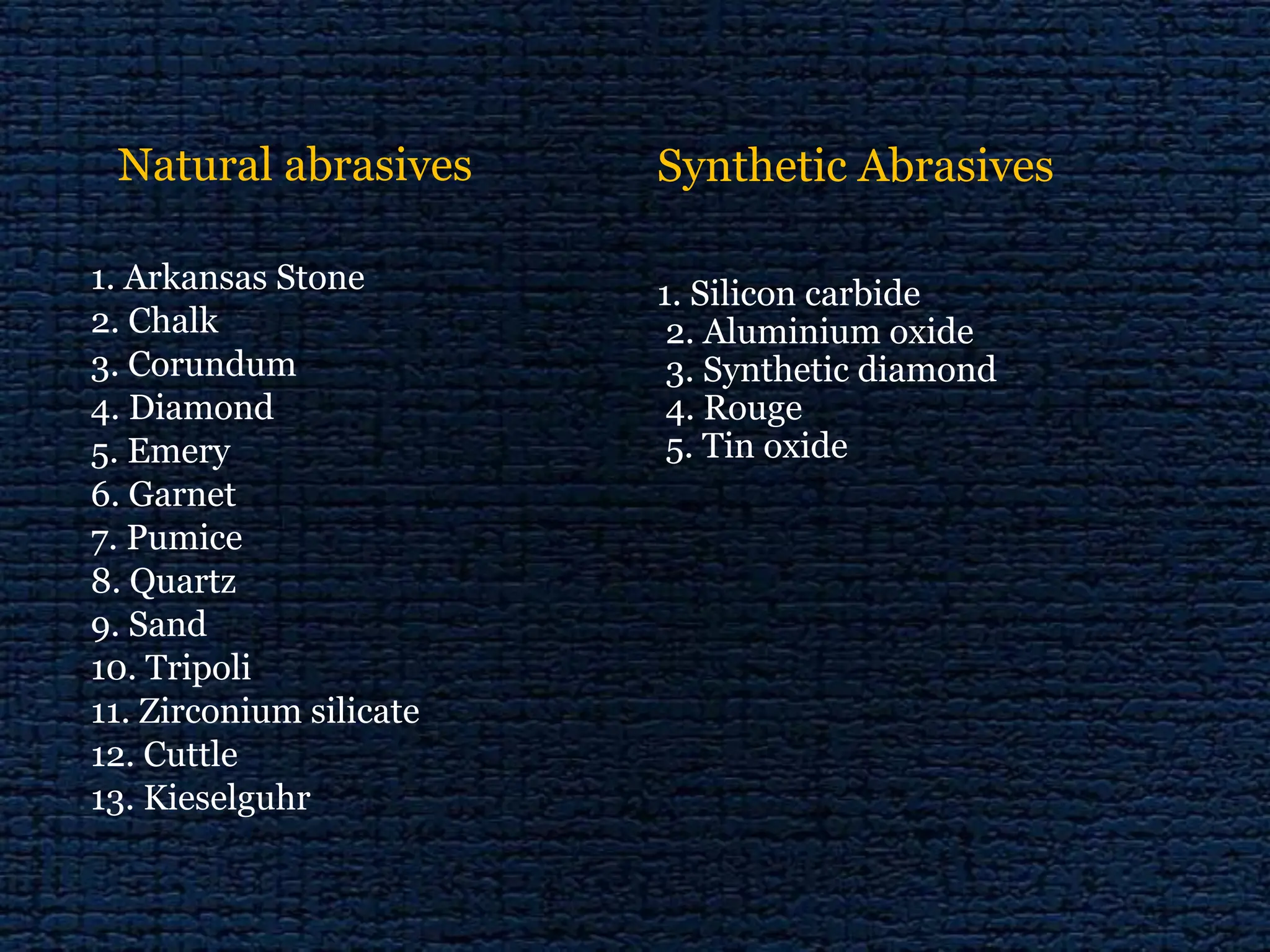 Natural abrasives

1. Arkansas Stone
2. Chalk
3. Corundum
4. Diamond
5. Emery
6. Garnet
7. Pumice
8. Quartz
9. Sand
10. Tripoli
11. Zirconium silicate
12. Cuttle
13. Kieselguhr

Synthetic Abrasives

1. Silicon carbide
2. Aluminium oxide
3. Synthetic diamond
4. Rouge
5. Tin oxide